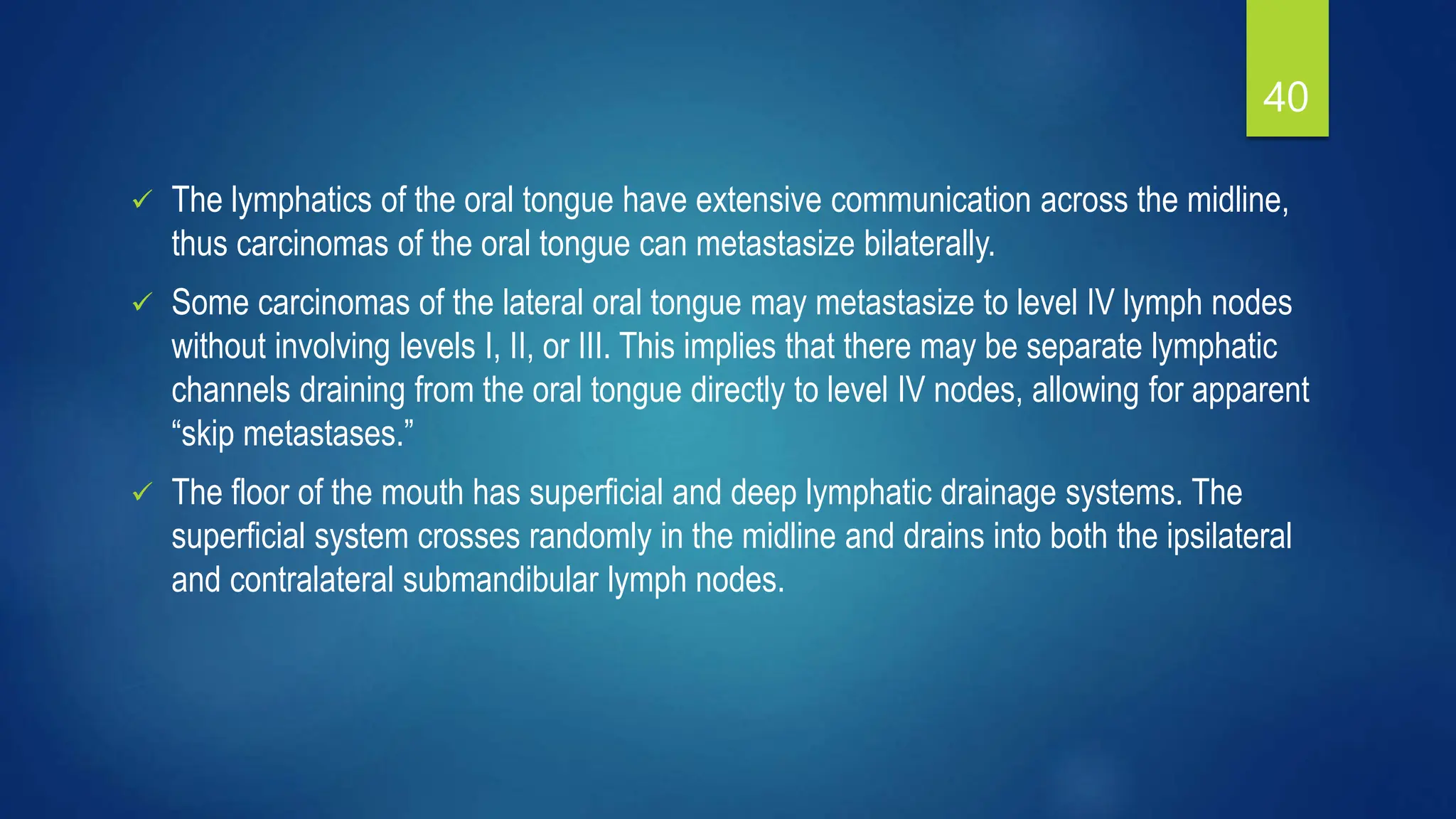 40

✓ The lymphatics of the oral tongue have extensive communication across the midline, thus carcinomas of the oral tongue can metastasize bilaterally.

✓ Some carcinomas of the lateral oral tongue may metastasize to level IV lymph nodes without involving levels I, II, or III. This implies that there may be separate lymphatic channels draining from the oral tongue directly to level IV nodes, allowing for apparent “skip metastases.”

✓ The floor of the mouth has superficial and deep lymphatic drainage systems. The superficial system crosses randomly in the midline and drains into both the ipsilateral and contralateral submandibular lymph nodes.